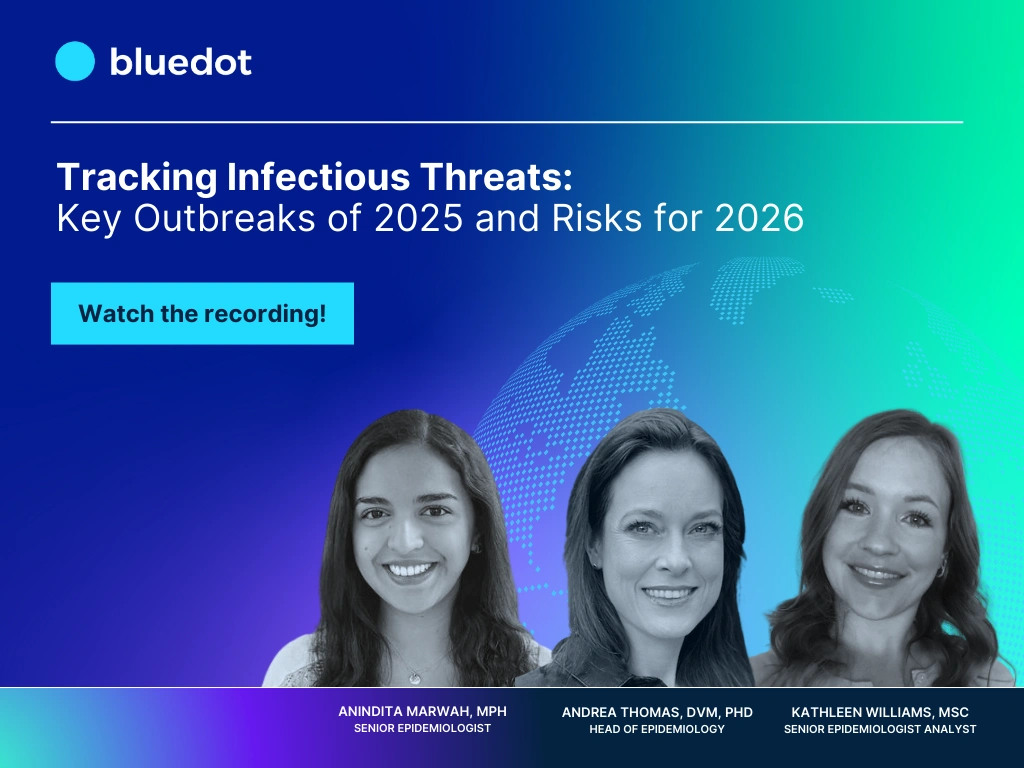 bluedot

Tracking Infectious Threats:
Key Outbreaks of 2025 and Risks for 2026

Watch the recording!

ANINDITA MARWAH, MPH
SENIOR EPIDEMIOLOGIST

ANDREA THOMAS, DVM, PHD
HEAD OF EPIDEMIOLOGY

KATHLEEN WILLIAMS, MSC
SENIOR EPIDEMIOLOGIST ANALYST